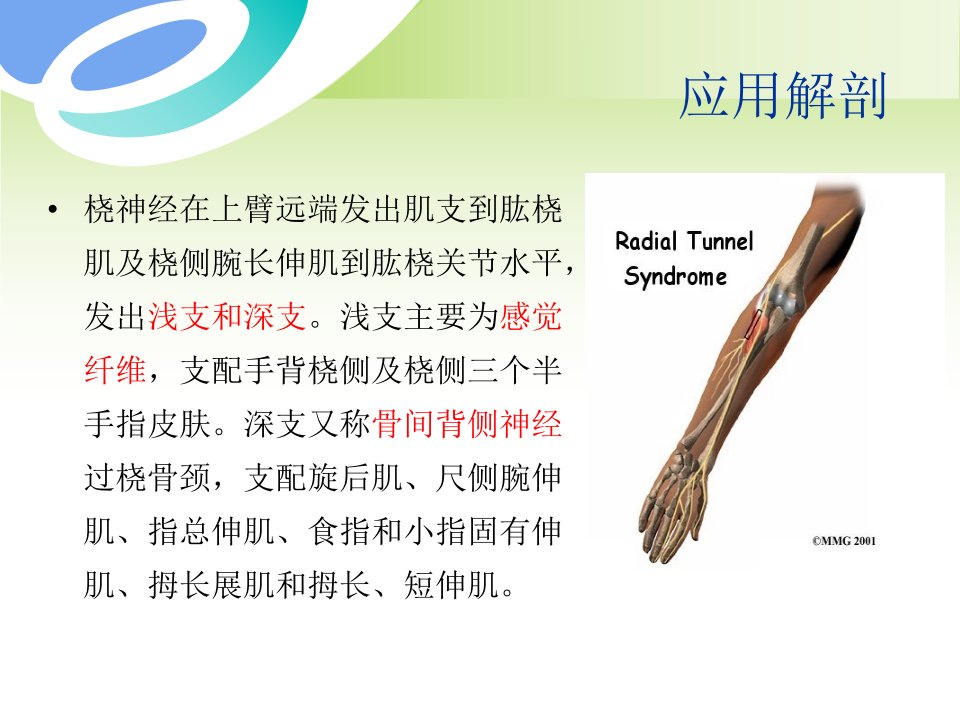 应用解剖

• 桡神经在上臂远端发出肌支到肱桡肌及桡侧腕长伸肌到肱桡关节水平，发出浅支和深支。浅支主要为感觉纤维，支配手背桡侧及桡侧三个半手指皮肤。深支又称骨间背侧神经过桡骨颈，支配旋后肌、尺侧腕伸肌、指总伸肌、食指和小指固有伸肌、拇长展肌和拇长、短伸肌。

Radial Tunnel Syndrome

©MMG 2001